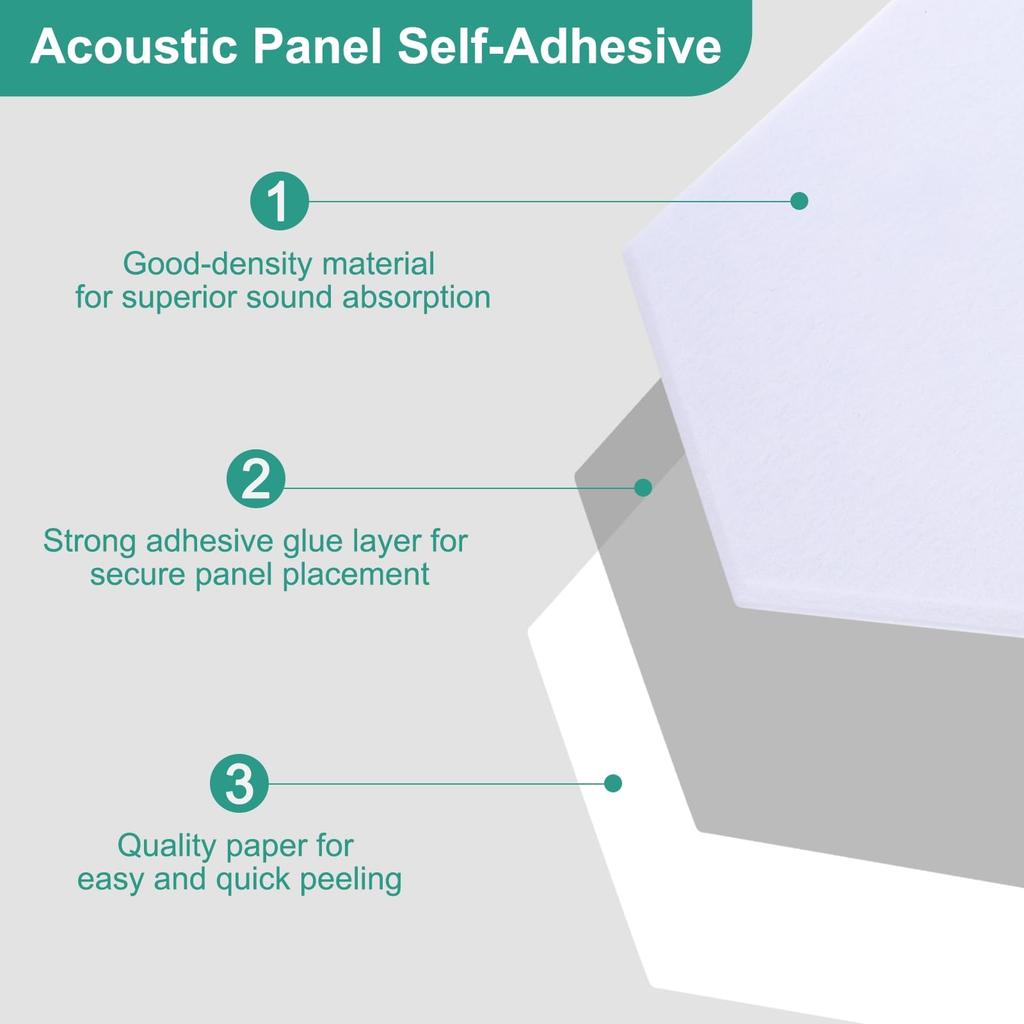 Acoustic Panel Self-Adhesive

1

Good-density material for superior sound absorption

2

Strong adhesive glue layer for secure panel placement

3

Quality paper for easy and quick peeling